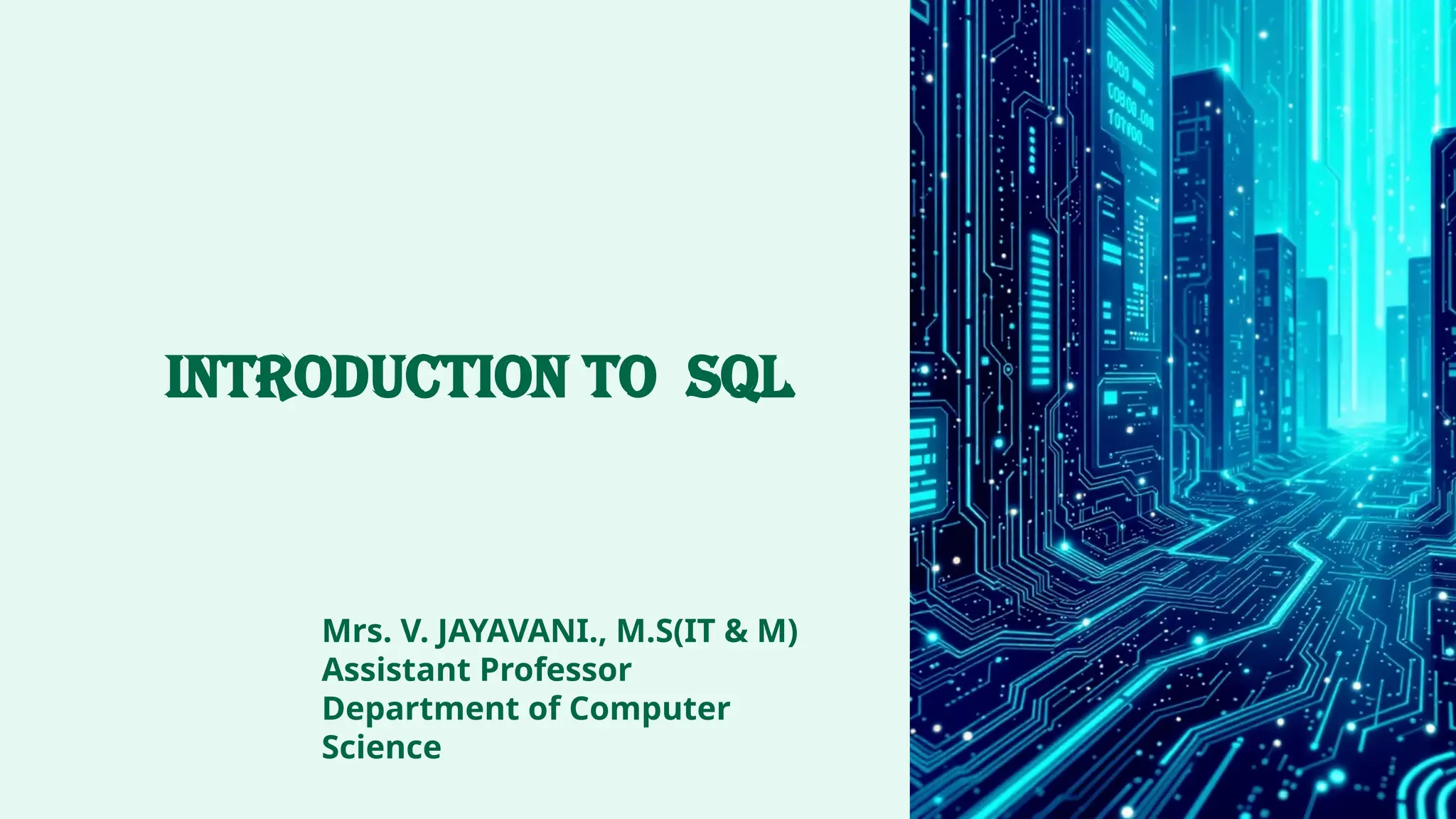 INTRODUCTION TO SQL

Mrs. V. JAYAVANI., M.S(IT & M)
Assistant Professor
Department of Computer Science